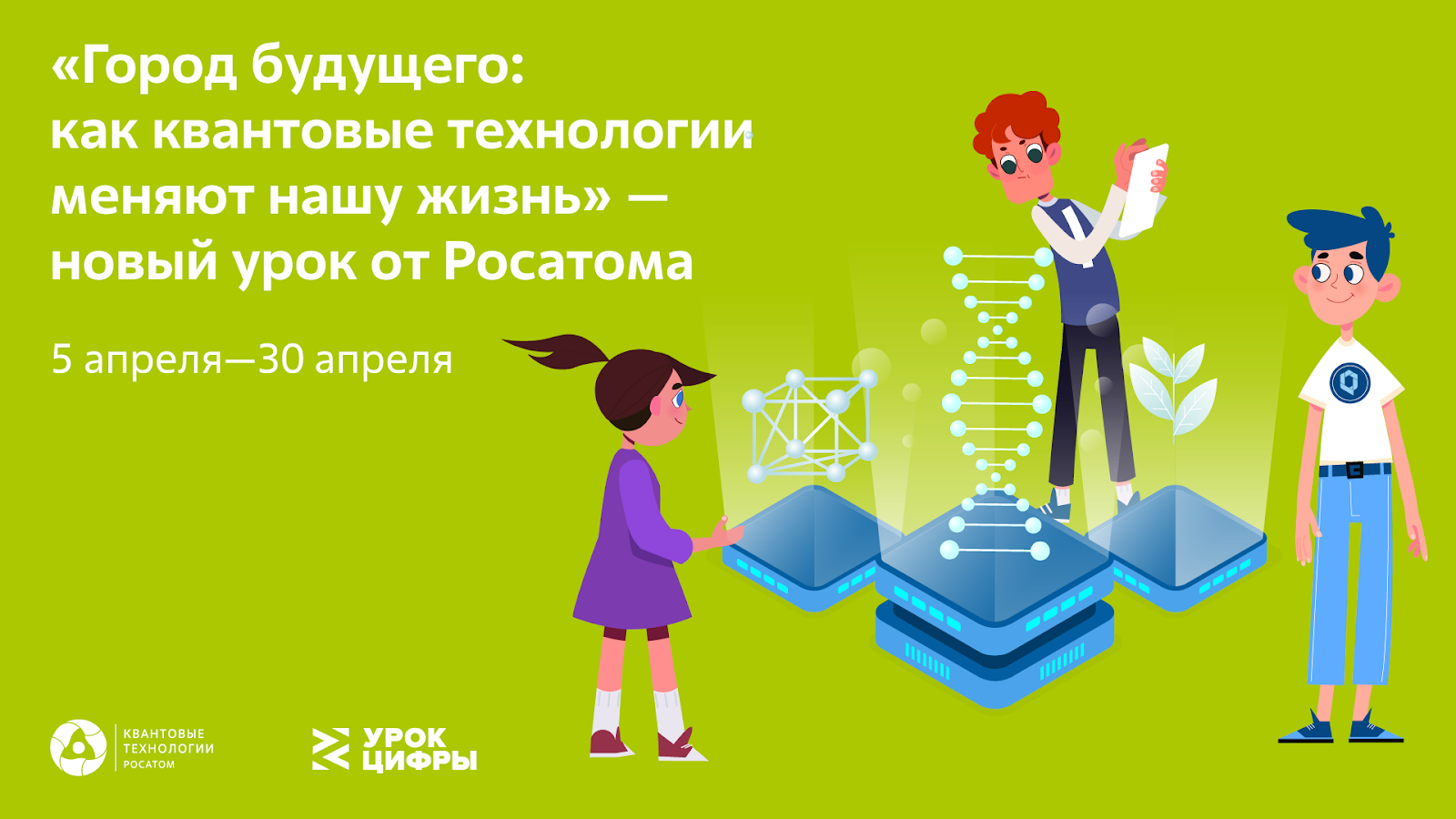 «Город будущего: как квантовые технологии меняют нашу жизнь» — новый урок от Росатома

5 апреля—30 апреля

КВАНТОВЫЕ ТЕХНОЛОГИИ РОСАТОМ

УРОК ЦИФРЫ